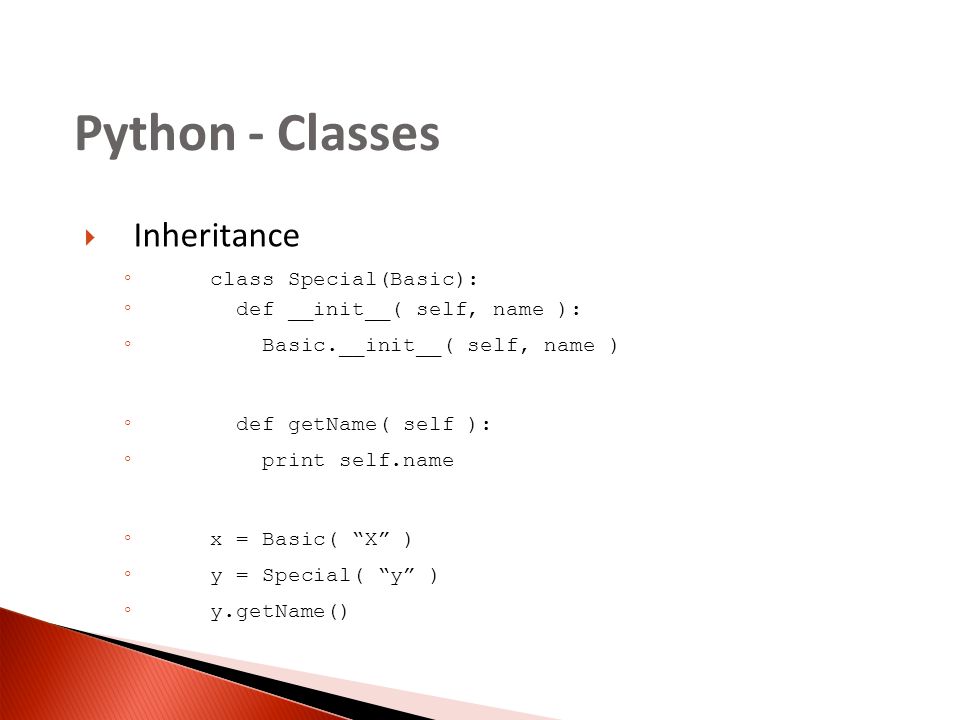 Python - Classes

Inheritance

class Special(Basic):

def __init__( self, name ):

Basic.__init__( self, name )

def getName( self ):

print self.name

x = Basic( “X” )

y = Special( “y” )

y.getName()